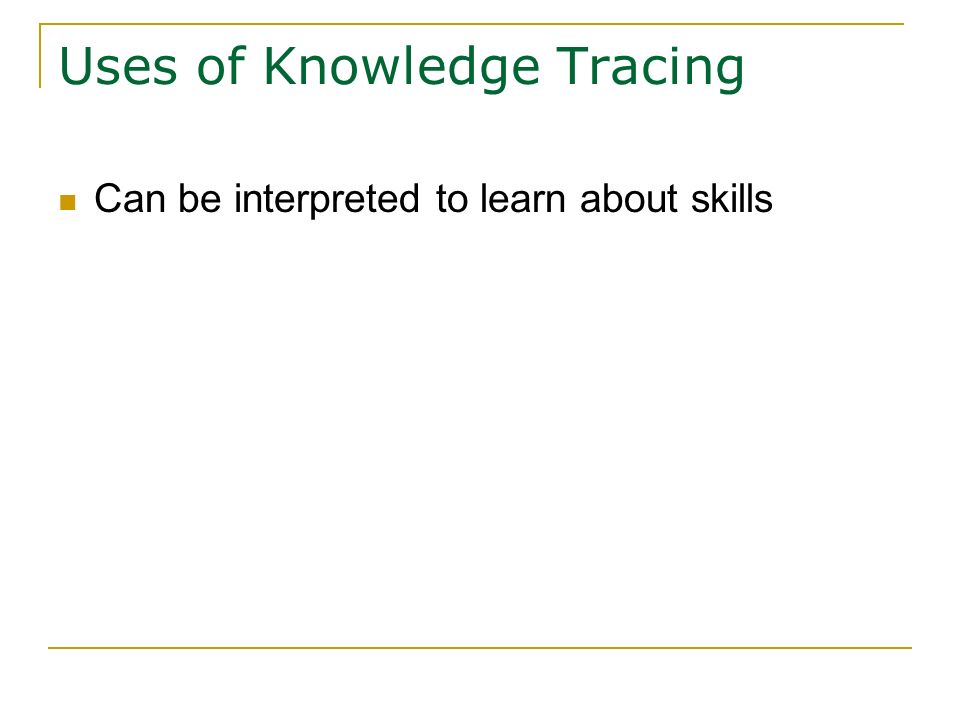 Uses of Knowledge Tracing

Can be interpreted to learn about skills